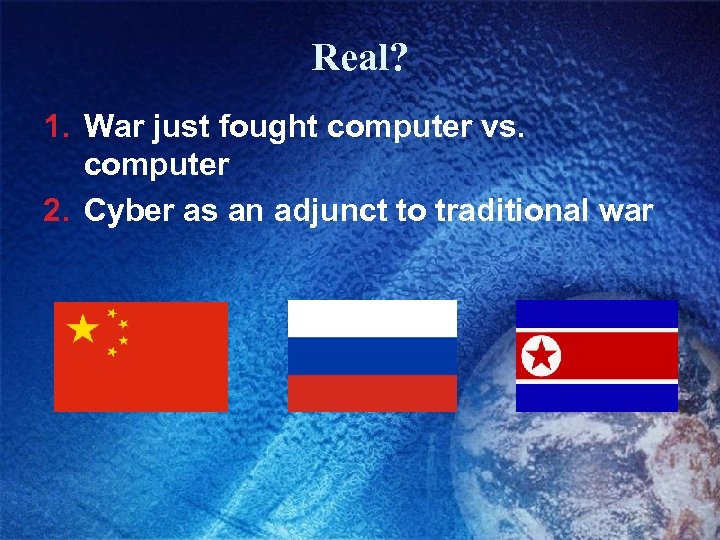 Real?

1. War just fought computer vs. computer
2. Cyber as an adjunct to traditional war